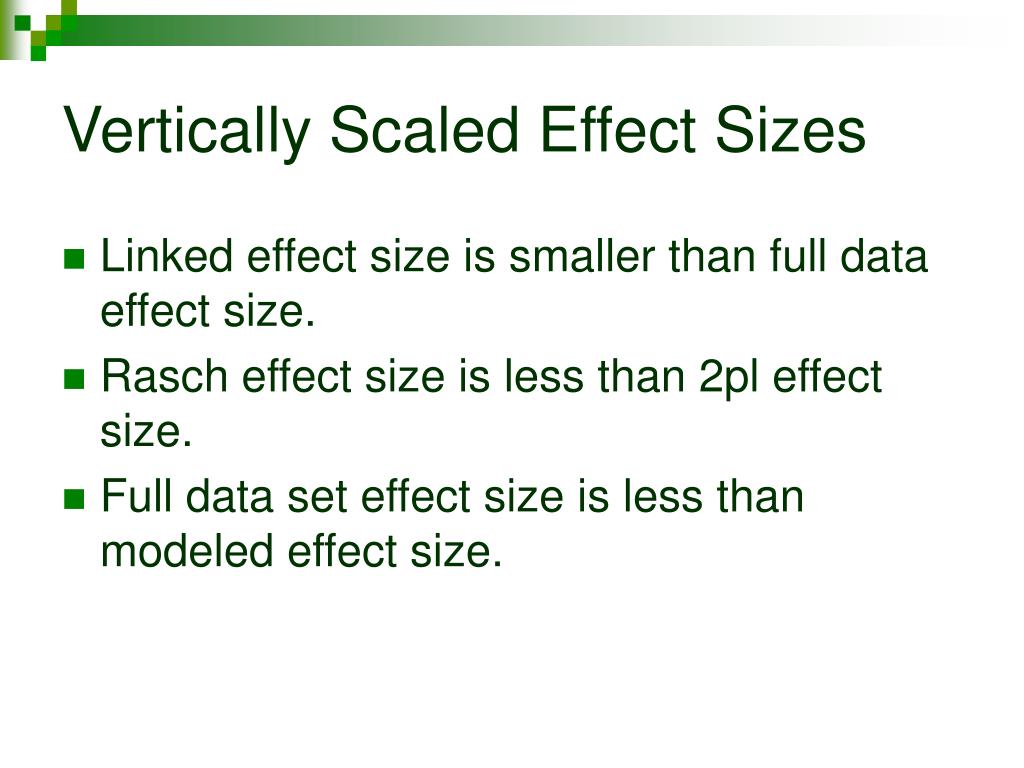 Vertically Scaled Effect Sizes

- Linked effect size is smaller than full data effect size.
- Rasch effect size is less than 2pl effect size.
- Full data set effect size is less than modeled effect size.